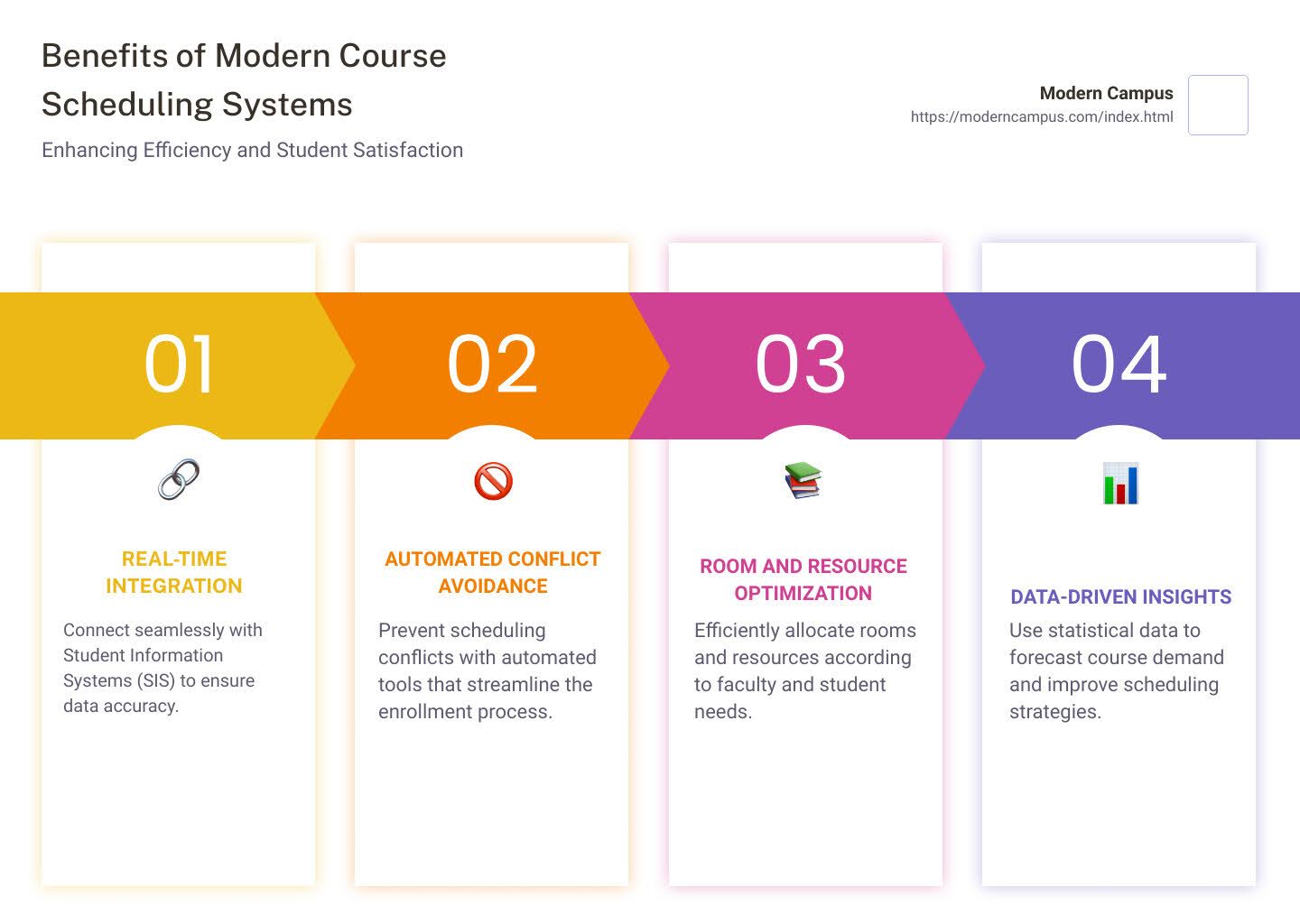 Benefits of Modern Course Scheduling Systems

Enhancing Efficiency and Student Satisfaction

Modern Campus
https://moderncampus.com/index.html

01

REAL-TIME INTEGRATION

Connect seamlessly with Student Information Systems (SIS) to ensure data accuracy.

02

AUTOMATED CONFLICT AVOIDANCE

Prevent scheduling conflicts with automated tools that streamline the enrollment process.

03

ROOM AND RESOURCE OPTIMIZATION

Efficiently allocate rooms and resources according to faculty and student needs.

04

DATA-DRIVEN INSIGHTS

Use statistical data to forecast course demand and improve scheduling strategies.